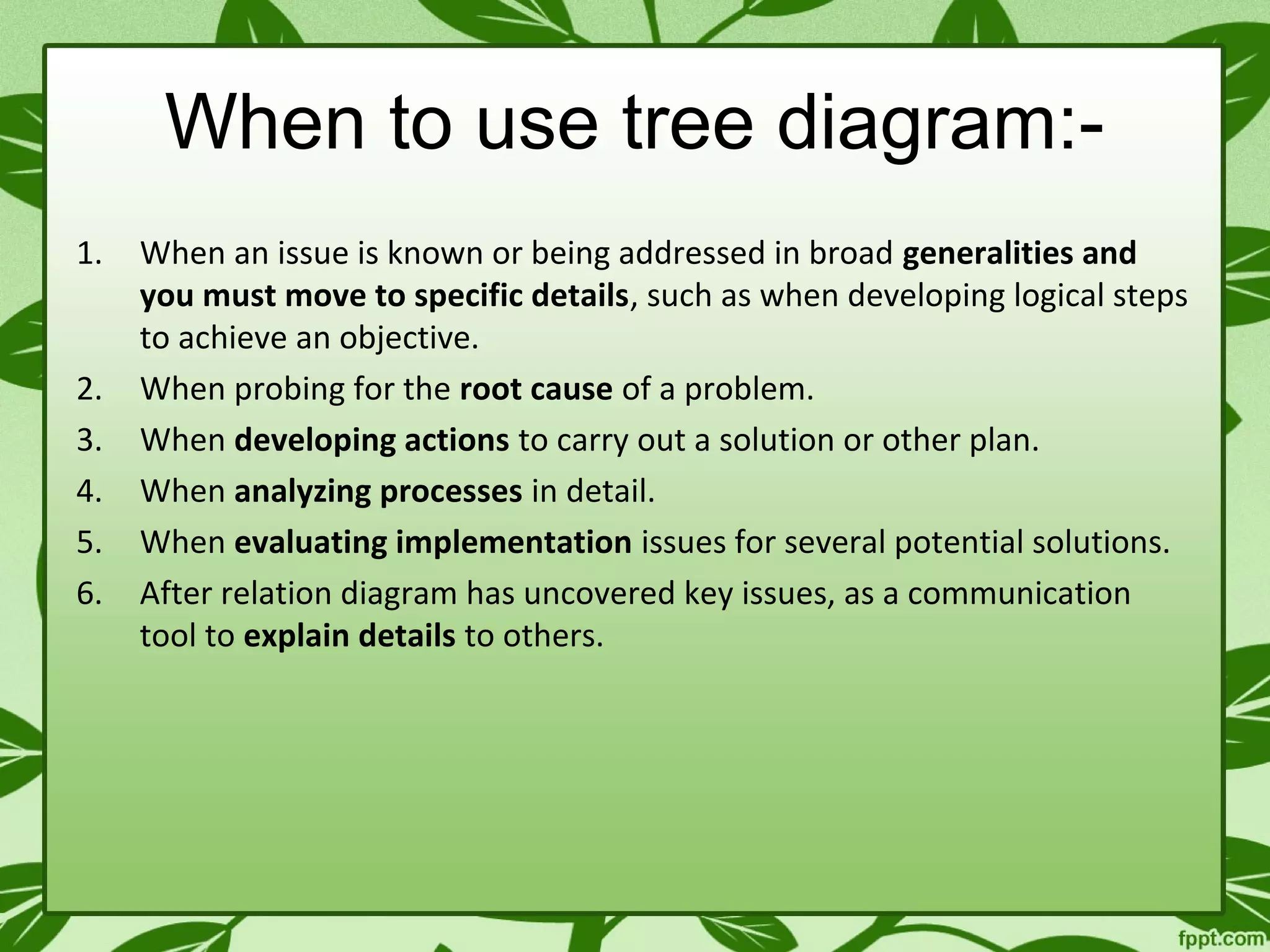 When to use tree diagram:-

1. When an issue is known or being addressed in broad generalities and you must move to specific details, such as when developing logical steps to achieve an objective.
2. When probing for the root cause of a problem.
3. When developing actions to carry out a solution or other plan.
4. When analyzing processes in detail.
5. When evaluating implementation issues for several potential solutions.
6. After relation diagram has uncovered key issues, as a communication tool to explain details to others.

fppt.com